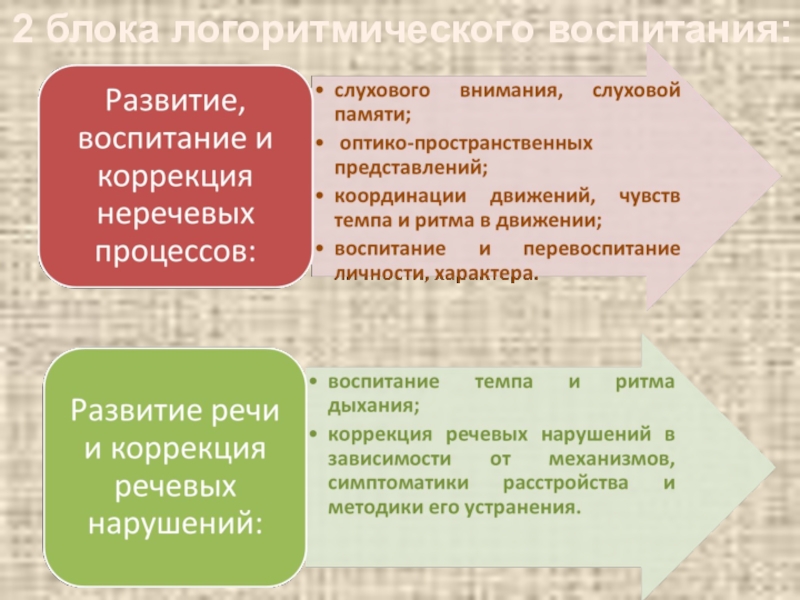 2 блока логоритмического воспитания:

Развитие, воспитание и коррекция неречевых процессов:

• слухового внимания, слуховой памяти;
• оптико-пространственных представлений;
• координации движений, чувств темпа и ритма в движении;
• воспитание и перевоспитание личности, характера.

Развитие речи и коррекция речевых нарушений:

• воспитание темпа и ритма дыхания;
• коррекция речевых нарушений в зависимости от механизмов, симптоматики расстройства и методики его устранения.